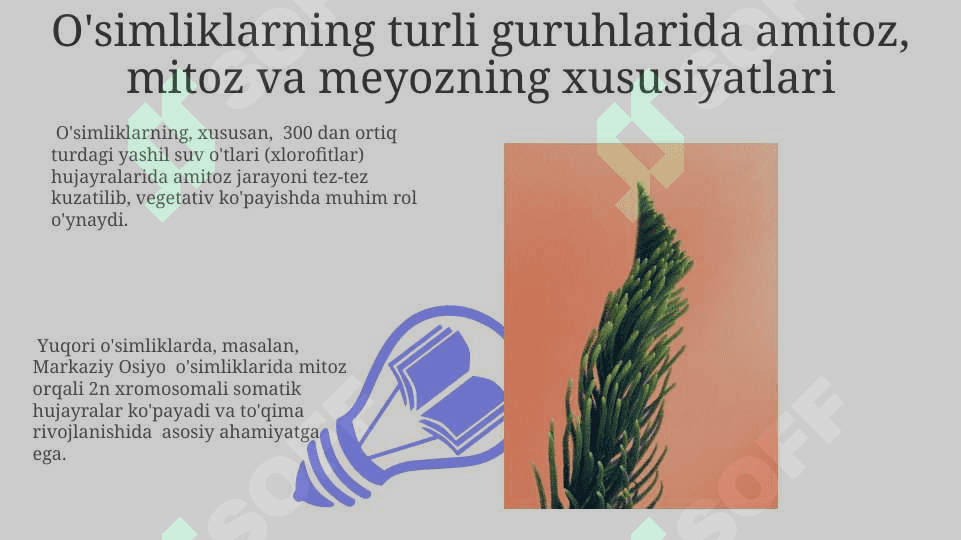 O'simliklarning turli guruhlarida amitoz, mitoz va meyozning xususiyatlari

O'simliklarning, xususan, 300 dan ortiq turdagi yashil suv o'tlari (xlorofitlar) hujayralarida amitoz jarayoni tez-tez kuzatilib, vegetativ ko'payishda muhim rol o'ynaydi.

Yuqori o'simliklarda, masalan, Markaziy Osiyo o'simliklarida mitoz orqali 2n xromosomali somatik hujayralar ko'payadi va to'qima rivojlanishida asosiy ahamiyatga ega.

SOFF

SOFF